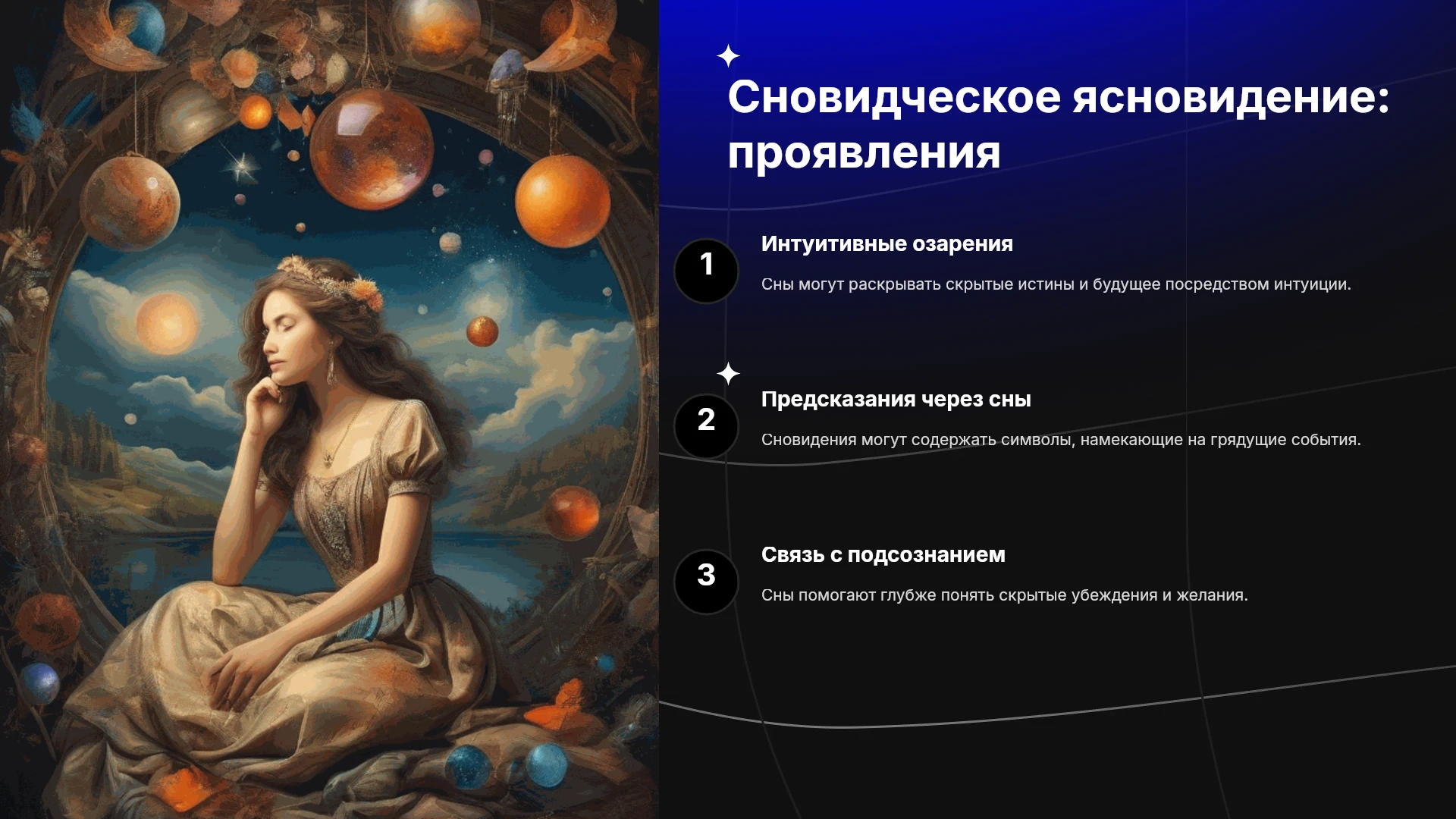 Сновидческое ясновидение: проявления

1

Интуитивные озарения

Сны могут раскрывать скрытые истины и будущее посредством интуиции.

2

Предсказания через сны

Сновидения могут содержать символы, намекающие на грядущие события.

3

Связь с подсознанием

Сны помогают глубже понять скрытые убеждения и желания.